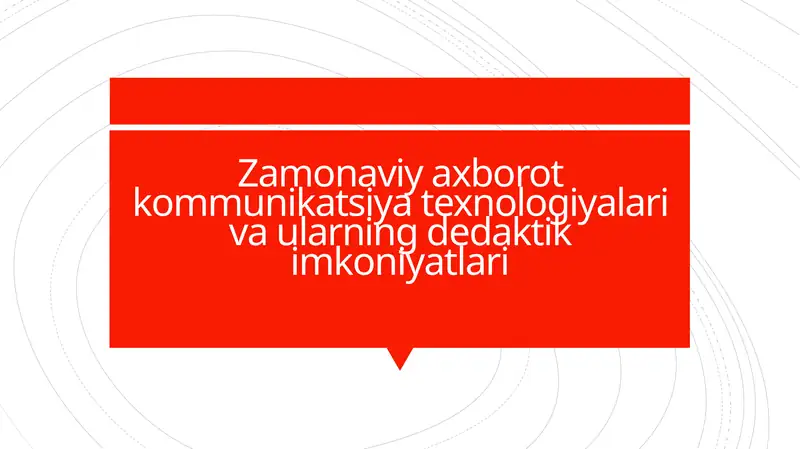 Zamonaviy axborot kommunikatsiya texnologiyalari va ularning dedaktik imkoniyatlari